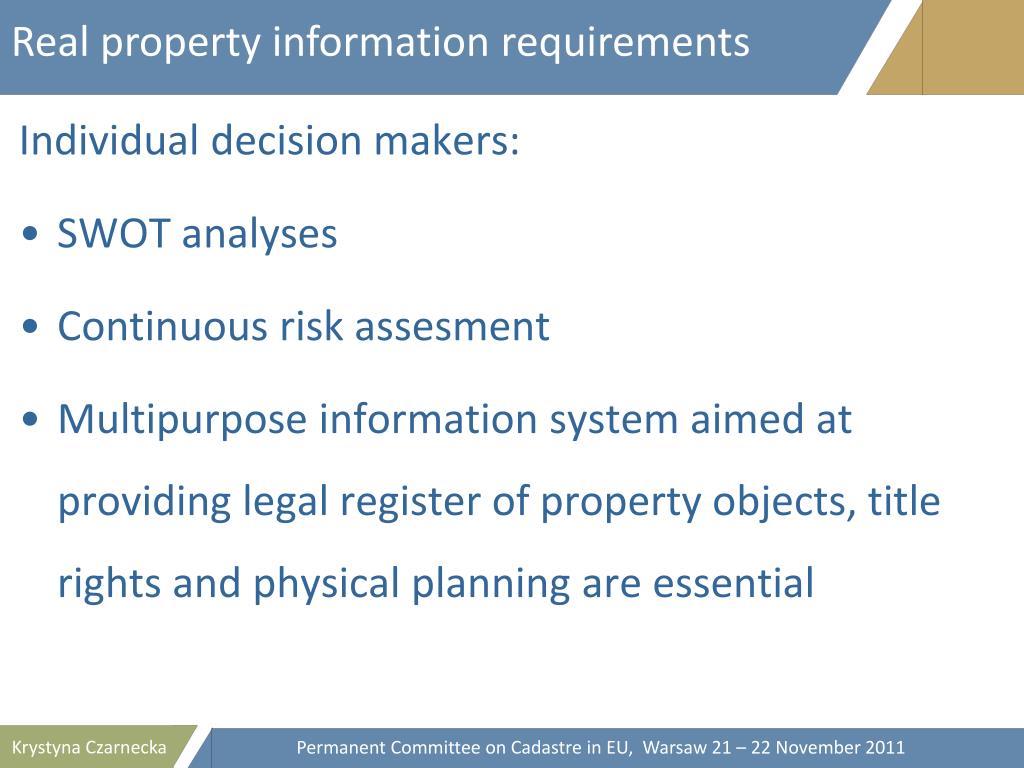 Real property information requirements

Individual decision makers:

• SWOT analyses

• Continuous risk assesment

• Multipurpose information system aimed at providing legal register of property objects, title rights and physical planning are essential

Krystyna Czarnecka

Permanent Committee on Cadastre in EU, Warsaw 21 – 22 November 2011